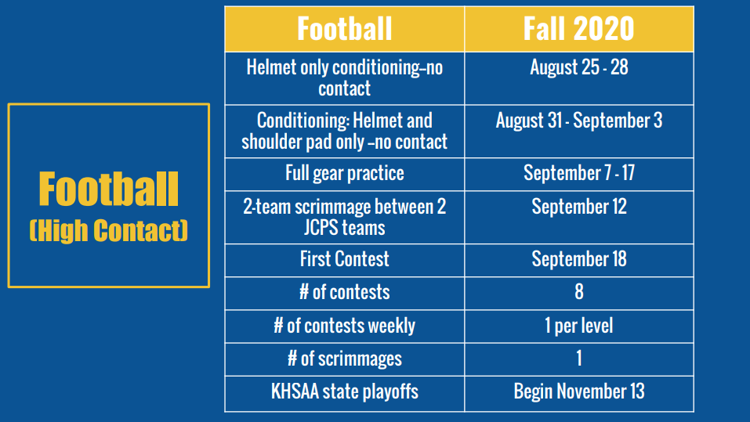 Football
(High Contact)

| Football | Fall 2020 |
|---|---|
| Helmet only conditioning–no contact | August 25 - 28 |
| Conditioning: Helmet and shoulder pad only –no contact | August 31 - September 3 |
| Full gear practice | September 7 - 17 |
| 2-team scrimmage between 2 JCPS teams | September 12 |
| First Contest | September 18 |
| # of contests | 8 |
| # of contests weekly | 1 per level |
| # of scrimmages | 1 |
| KHSAA state playoffs | Begin November 13 |